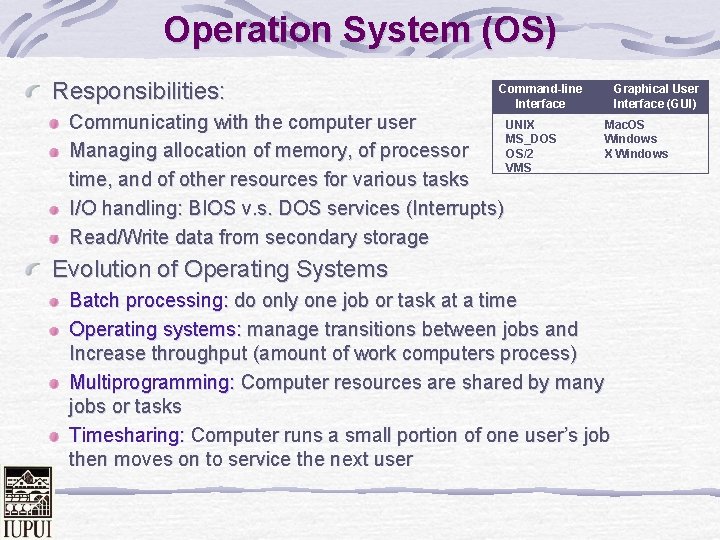 Operation System (OS)

Responsibilities:

Communicating with the computer user

Managing allocation of memory, of processor time, and of other resources for various tasks

I/O handling: BIOS v.s. DOS services (Interrupts)

Read/Write data from secondary storage

| Command-line Interface | Graphical User Interface (GUI) |
|---|---|
| UNIX | MacOS |
| MS_DOS | Windows |
| OS/2 | X Windows |
| VMS | |

Evolution of Operating Systems

Batch processing: do only one job or task at a time

Operating systems: manage transitions between jobs and Increase throughput (amount of work computers process)

Multiprogramming: Computer resources are shared by many jobs or tasks

Timesharing: Computer runs a small portion of one user's job then moves on to service the next user

IUPUI